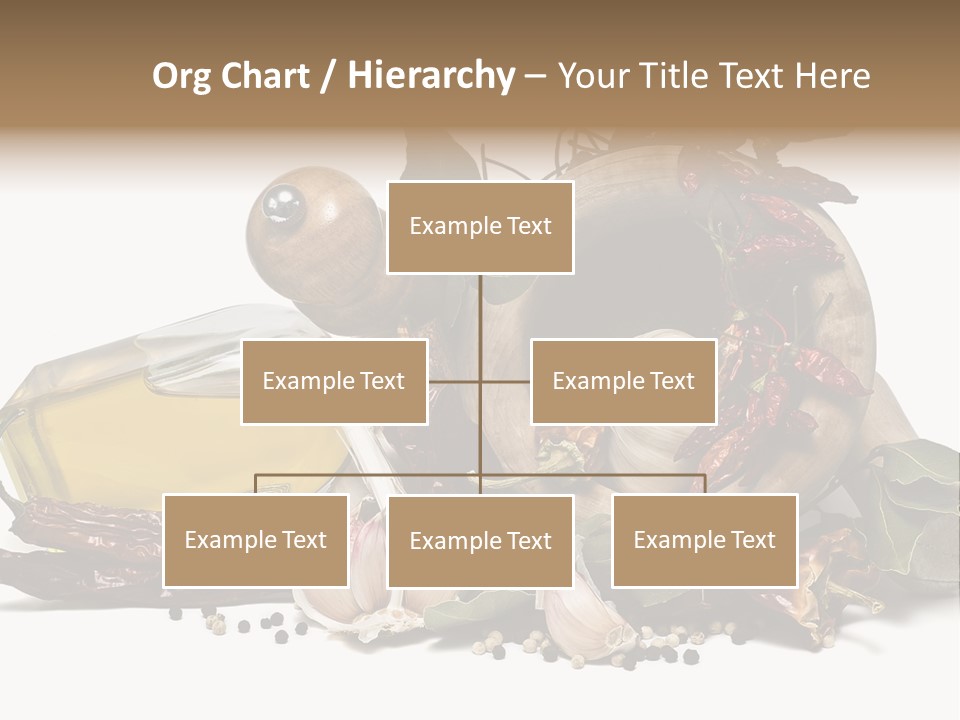 Org Chart / Hierarchy – Your Title Text Here

Example Text

Example Text

Example Text

Example Text

Example Text

Example Text